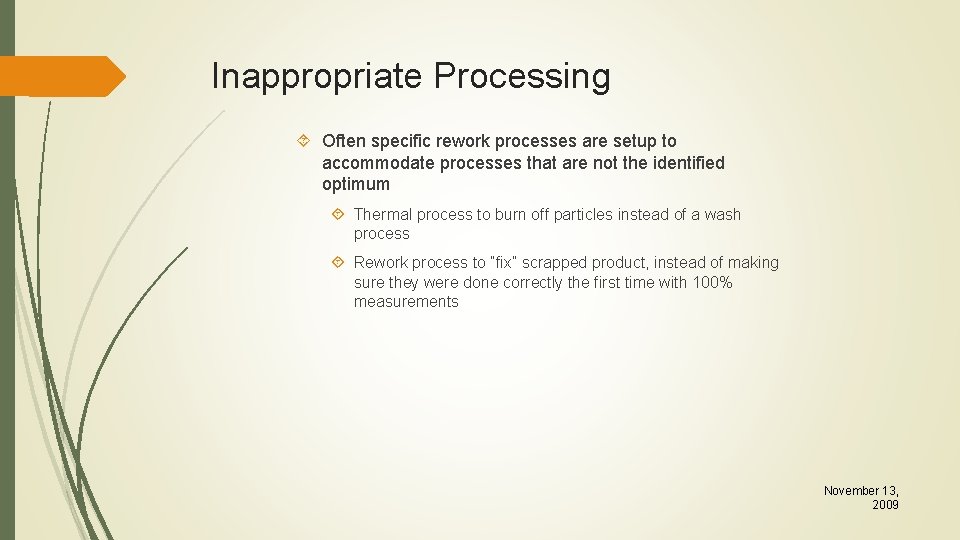 Inappropriate Processing

Often specific rework processes are setup to accommodate processes that are not the identified optimum

Thermal process to burn off particles instead of a wash process

Rework process to "fix" scrapped product, instead of making sure they were done correctly the first time with 100% measurements

November 13, 2009